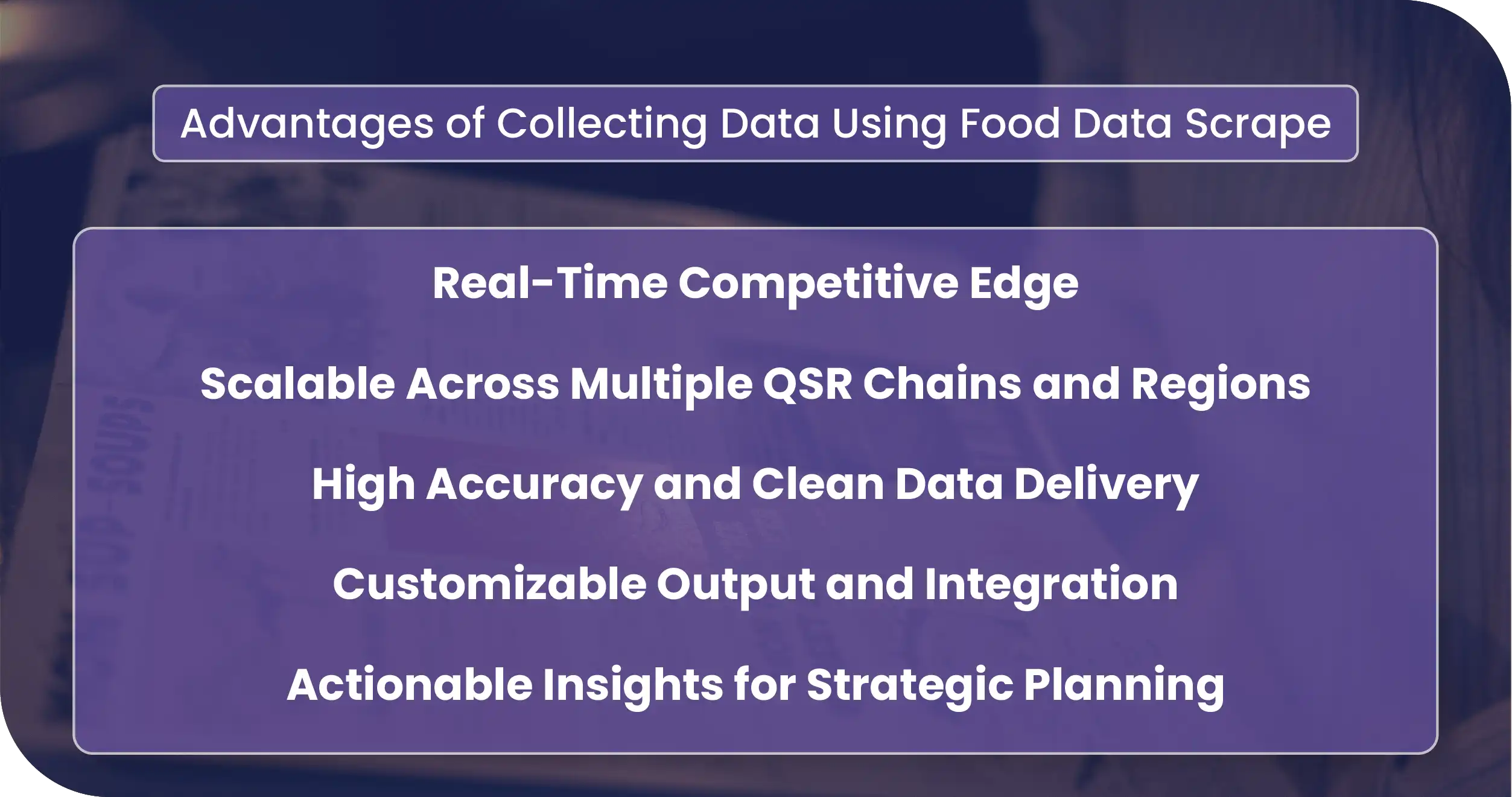 Advantages of Collecting Data Using Food Data Scrape

Real-Time Competitive Edge

Scalable Across Multiple QSR Chains and Regions

High Accuracy and Clean Data Delivery

Customizable Output and Integration

Actionable Insights for Strategic Planning